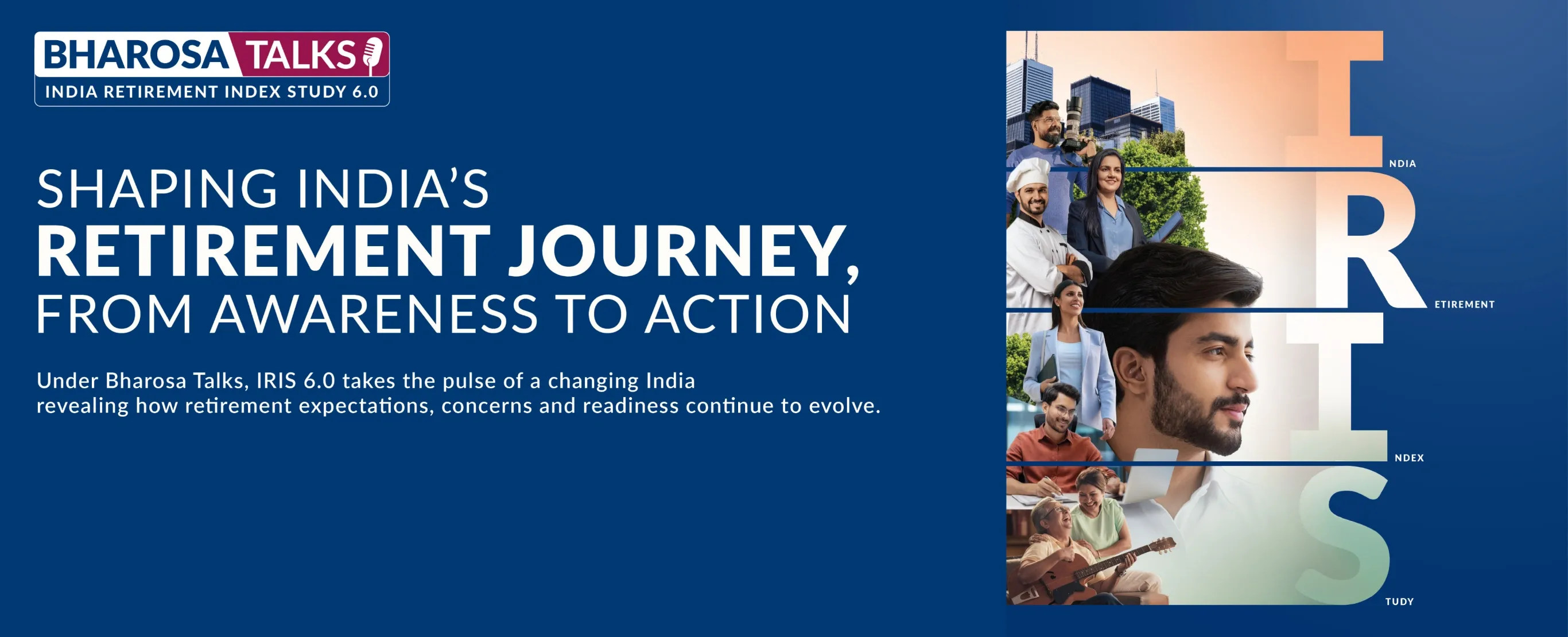 BHAROSA TALKS
INDIA RETIREMENT INDEX STUDY 6.0

SHAPING INDIA'S
RETIREMENT JOURNEY,
FROM AWARENESS TO ACTION

Under Bharosa Talks, IRIS 6.0 takes the pulse of a changing India revealing how retirement expectations, concerns and readiness continue to evolve.

I NDIA
R ETIREMENT
I NDEX
S TUDY